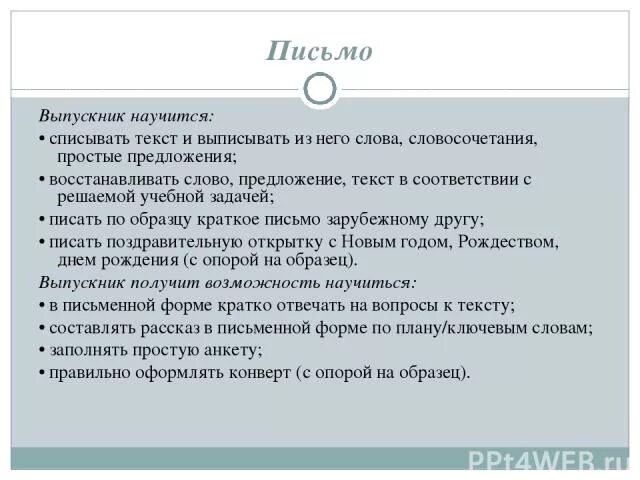 Письмо

Выпускник научится:
• списывать текст и выписывать из него слова, словосочетания, простые предложения;
• восстанавливать слово, предложение, текст в соответствии с решаемой учебной задачей;
• писать по образцу краткое письмо зарубежному другу;
• писать поздравительную открытку с Новым годом, Рождеством, днем рождения (с опорой на образец).
Выпускник получит возможность научиться:
• в письменной форме кратко отвечать на вопросы к тексту;
• составлять рассказ в письменной форме по плану/ключевым словам;
• заполнять простую анкету;
• правильно оформлять конверт (с опорой на образец).

PPt4WEB.ru